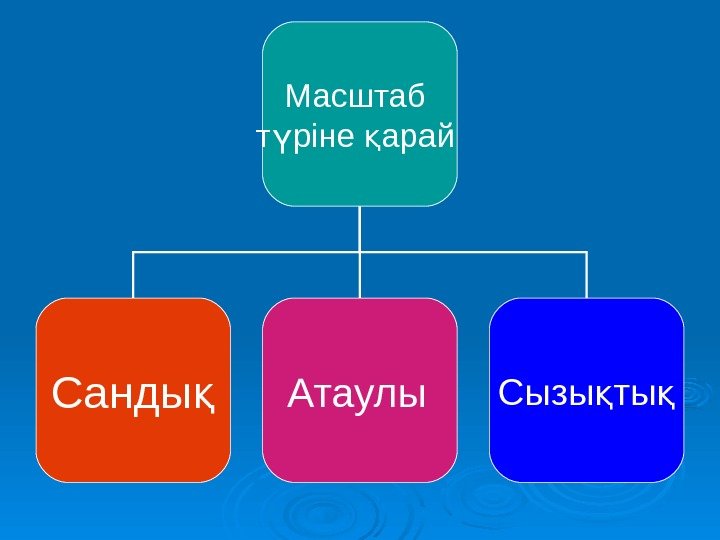 Масштаб түріне қарай

Сандық

Атаулы

Сызықтық